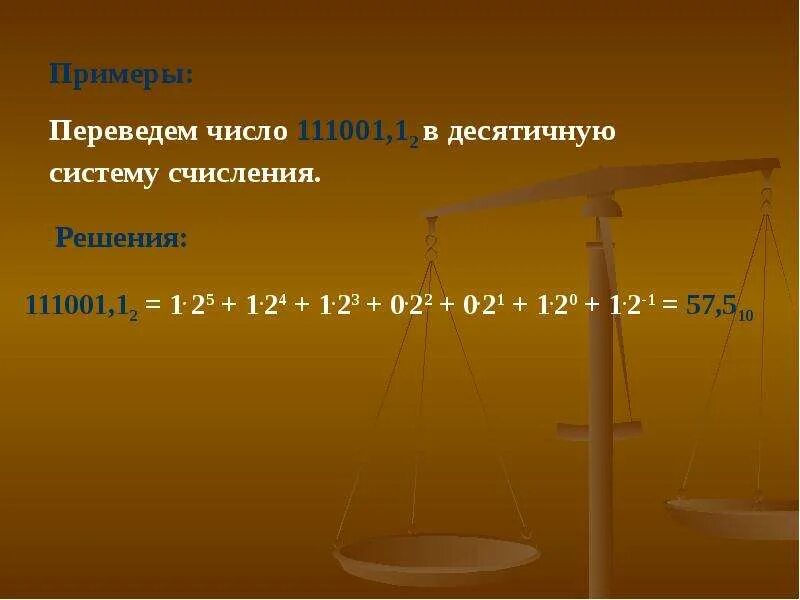 Примеры:

Переведем число $111001,1_2$ в десятичную систему счисления.

Решения:

$111001,1_2 = 1 \cdot 2^5 + 1 \cdot 2^4 + 1 \cdot 2^3 + 0 \cdot 2^2 + 0 \cdot 2^1 + 1 \cdot 2^0 + 1 \cdot 2^{-1} = 57,5_{10}$